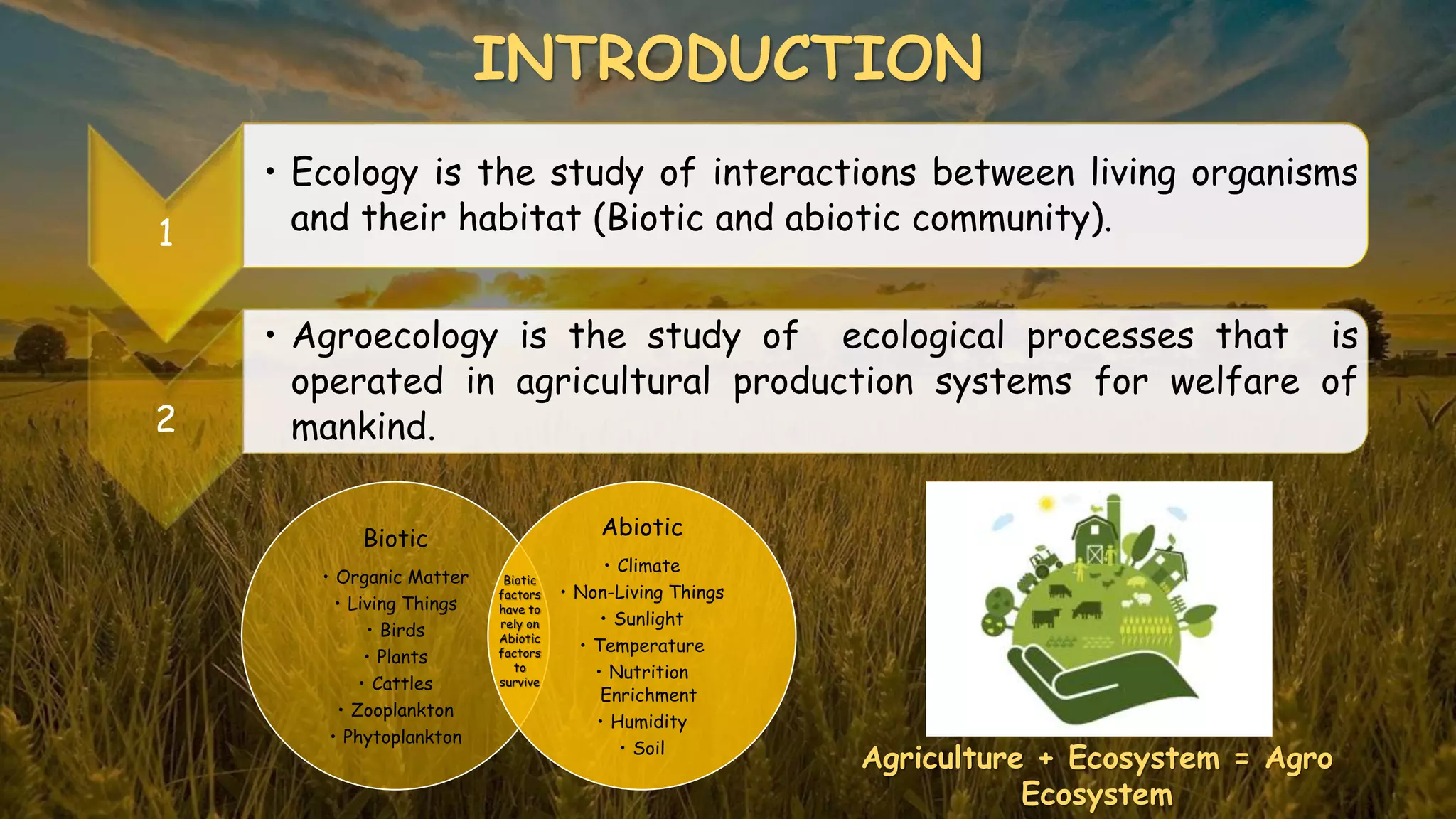 INTRODUCTION

1

• Ecology is the study of interactions between living organisms and their habitat (Biotic and abiotic community).

2

• Agroecology is the study of ecological processes that is operated in agricultural production systems for welfare of mankind.

Biotic
• Organic Matter
• Living Things
• Birds
• Plants
• Cattles
• Zooplankton
• Phytoplankton

Biotic factors have to rely on Abiotic factors to survive

Abiotic
• Climate
• Non-Living Things
• Sunlight
• Temperature
• Nutrition Enrichment
• Humidity
• Soil

Agriculture + Ecosystem = Agro Ecosystem